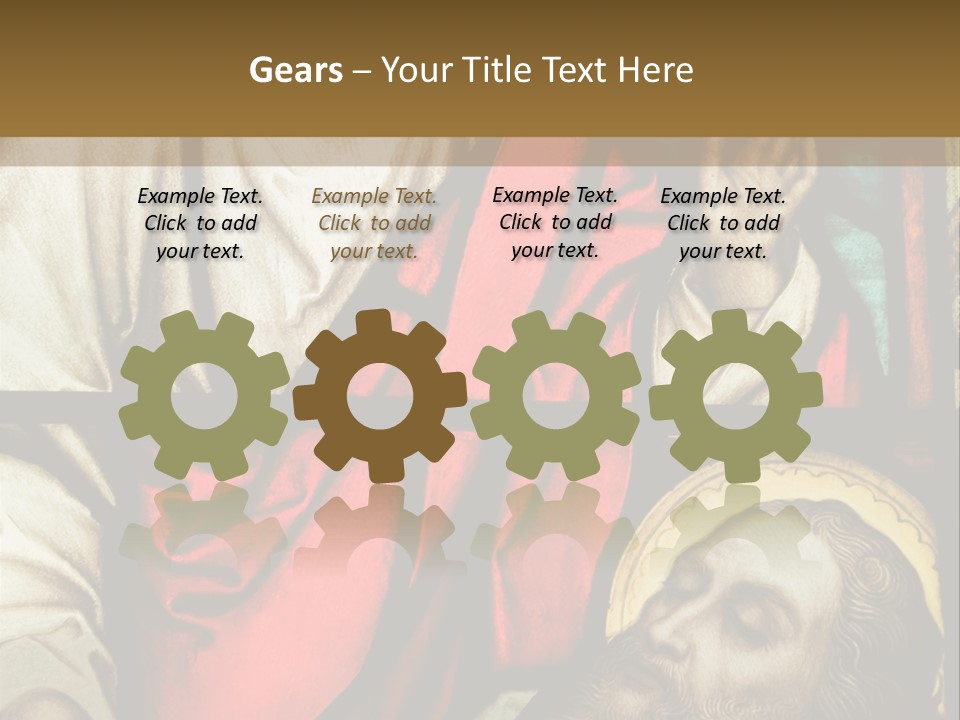 Gears – Your Title Text Here

Example Text. Click to add your text.

Example Text. Click to add your text.

Example Text. Click to add your text.

Example Text. Click to add your text.